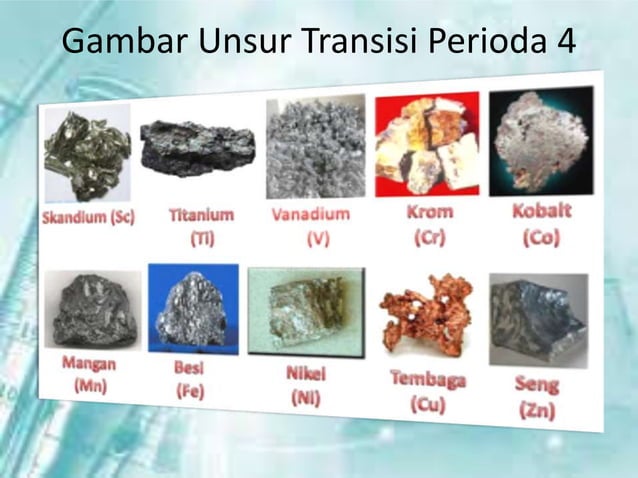 Gambar Unsur Transisi Perioda 4

Skandium (Sc)

Titanium (Ti)

Vanadium (V)

Krom (Cr)

Kobalt (Co)

Mangan (Mn)

Besi (Fe)

Nikel (Ni)

Tembaga (Cu)

Seng (Zn)